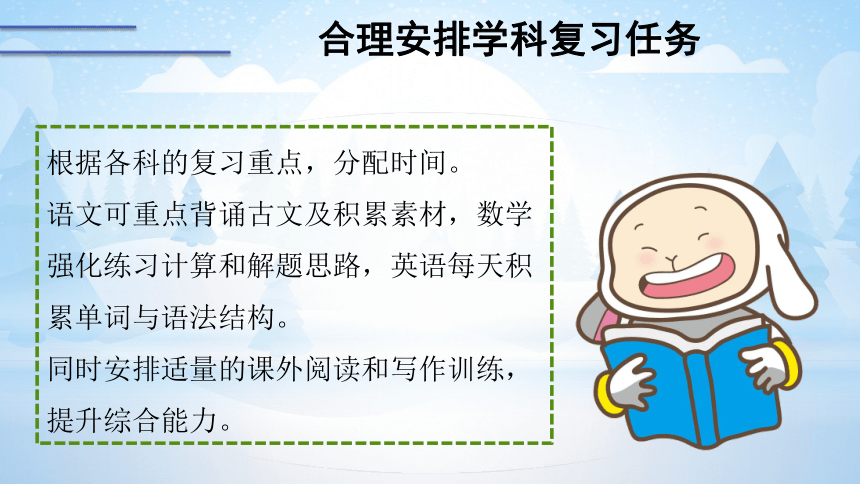 合理安排学科复习任务

根据各科的复习重点，分配时间。
语文可重点背诵古文及积累素材，数学强化练习计算和解题思路，英语每天积累单词与语法结构。
同时安排适量的课外阅读和写作训练，提升综合能力。